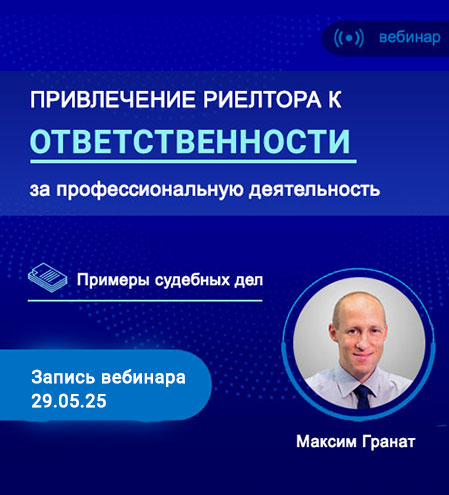 вебинар

ПРИВЛЕЧЕНИЕ РИЕЛТОРА К
ОТВЕТСТВЕННОСТИ
за профессиональную деятельность

Примеры судебных дел

Запись вебинара
29.05.25

Максим Гранат